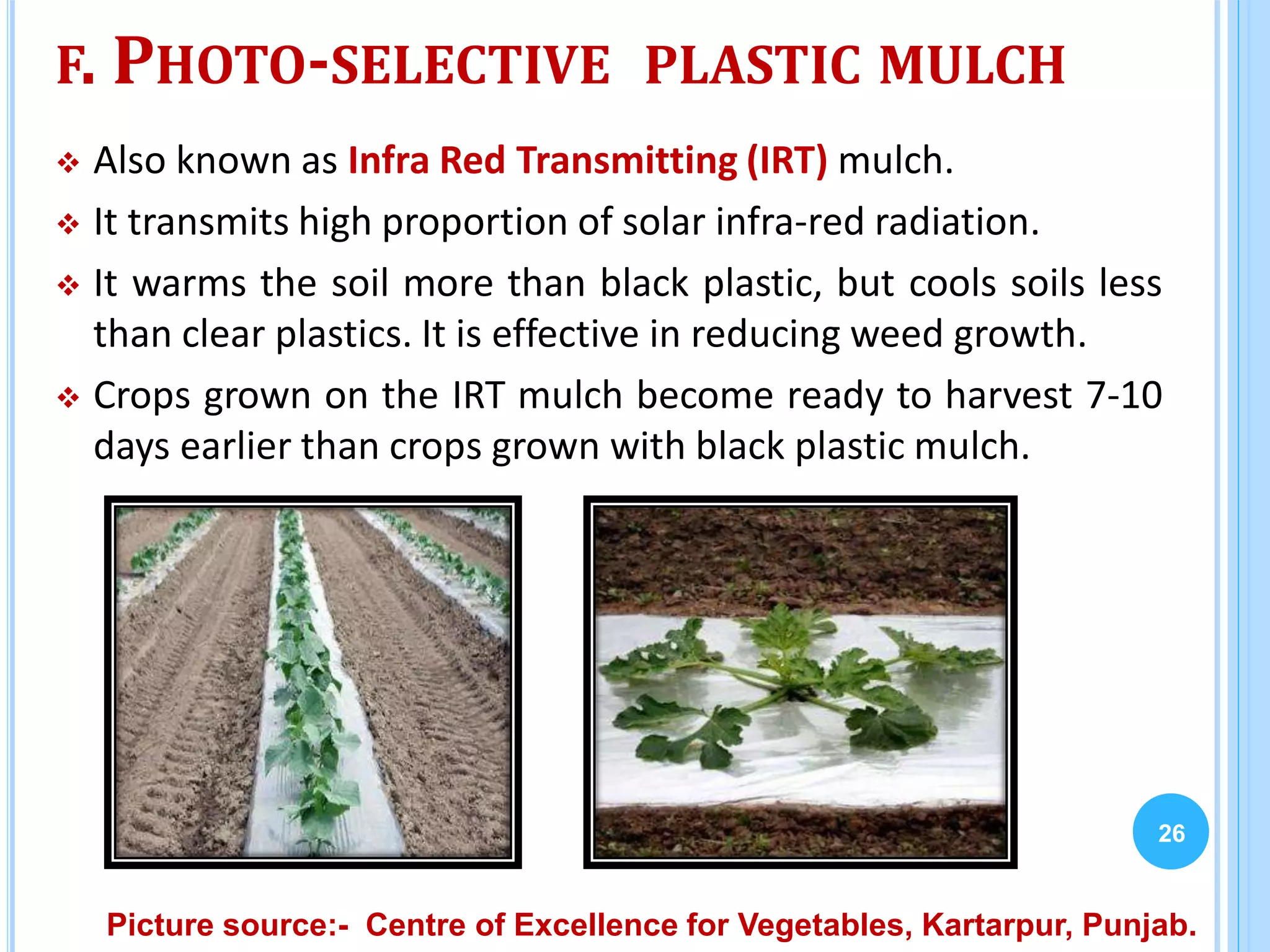 F. PHOTO-SELECTIVE PLASTIC MULCH

❖ Also known as Infra Red Transmitting (IRT) mulch.

❖ It transmits high proportion of solar infra-red radiation.

❖ It warms the soil more than black plastic, but cools soils less than clear plastics. It is effective in reducing weed growth.

❖ Crops grown on the IRT mulch become ready to harvest 7-10 days earlier than crops grown with black plastic mulch.

26

Picture source:- Centre of Excellence for Vegetables, Kartarpur, Punjab.